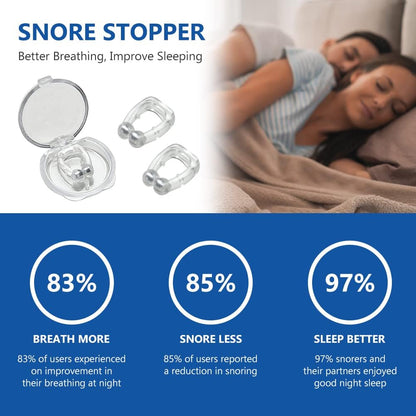 SNORE STOPPER

Better Breathing, Improve Sleeping

83%

BREATH MORE

83% of users experienced on improvement in their breathing at night

85%

SNORE LESS

85% of users reported a reduction in snoring

97%

SLEEP BETTER

97% snorers and their partners enjoyed good night sleep